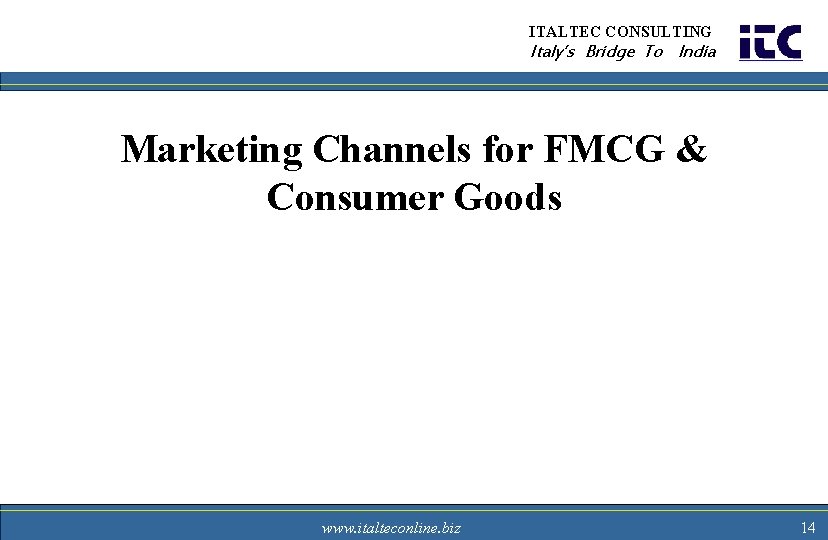 ITALTEC CONSULTING
Italy's Bridge To India

itc

Marketing Channels for FMCG & Consumer Goods

www.italteconline.biz

14